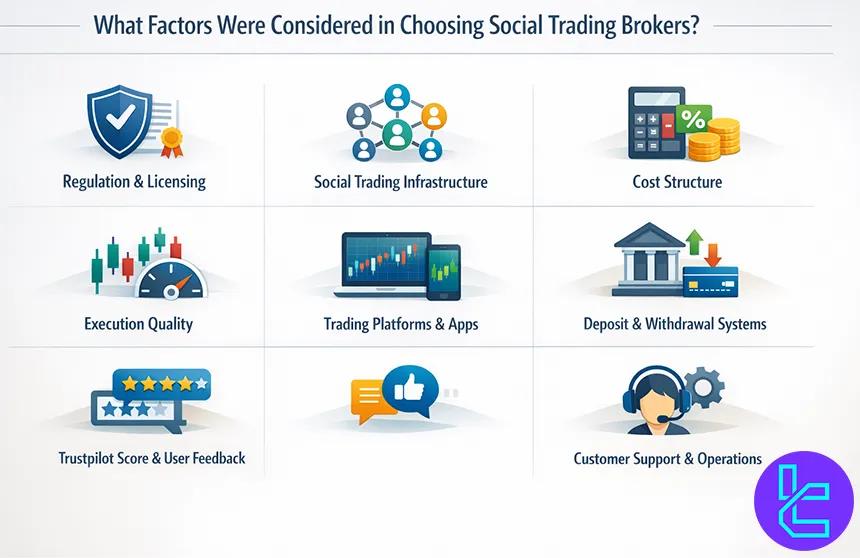 What Factors Were Considered in Choosing Social Trading Brokers?

Regulation & Licensing

Social Trading Infrastructure

Cost Structure

Execution Quality

Trading Platforms & Apps

Deposit & Withdrawal Systems

Trustpilot Score & User Feedback

Customer Support & Operations